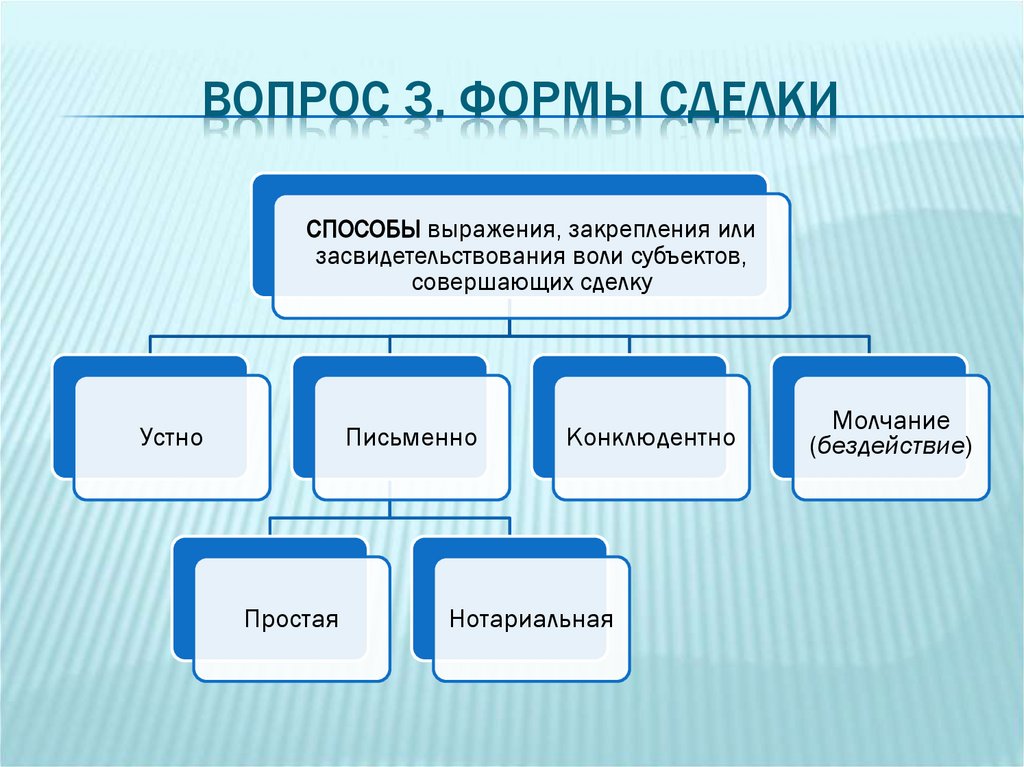 ВОПРОС 3. ФОРМЫ СДЕЛКИ

СПОСОБЫ выражения, закрепления или засвидетельствования воли субъектов, совершающих сделку

Устно

Письменно

Конклюдентно

Молчание (бездействие)

Простая

Нотариальная